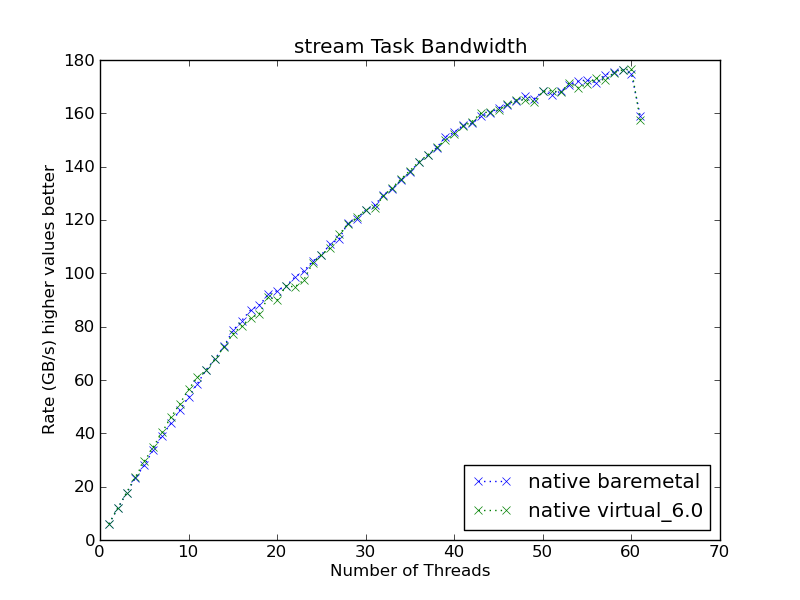 stream Task Bandwidth

Rate (GB/s) higher values better

180
160
140
120
100
80
60
40
20
0

0 10 20 30 40 50 60 70

Number of Threads

native baremetal
native virtual_6.0